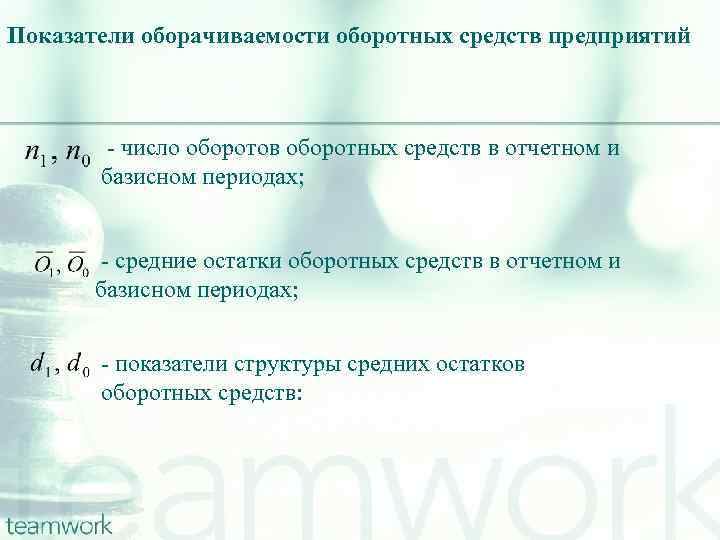 Показатели оборачиваемости оборотных средств предприятий

$n_1, n_0$ - число оборотов оборотных средств в отчетном и базисном периодах;

$\overline{O}_1, \overline{O}_0$ - средние остатки оборотных средств в отчетном и базисном периодах;

$d_1, d_0$ - показатели структуры средних остатков оборотных средств:

teamwork

teamwork